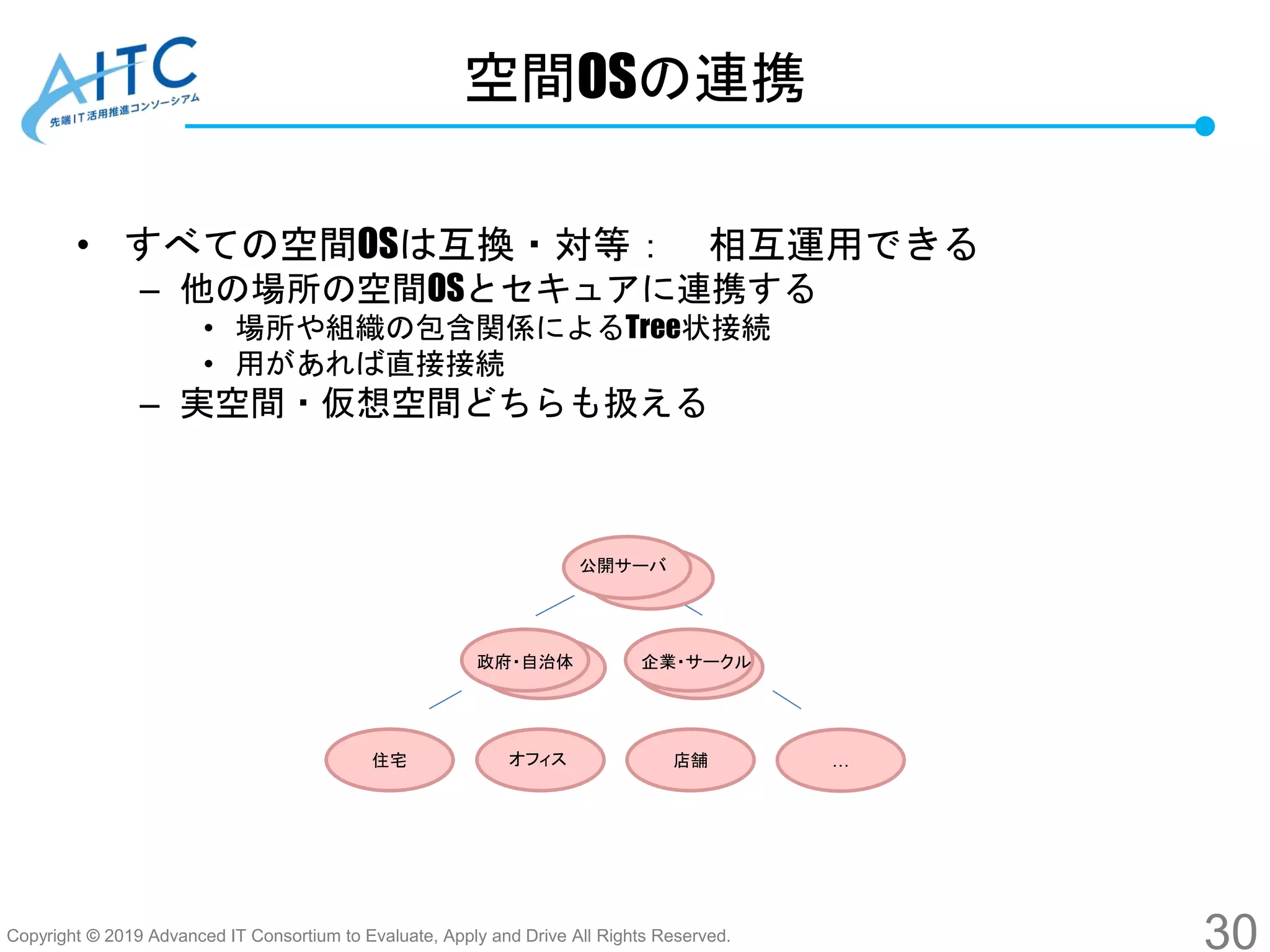 AITC
先端IT活用推進コンソーシアム

空間OSの連携

• すべての空間OSは互換・対等： 相互運用できる
– 他の場所の空間OSとセキュアに連携する
• 場所や組織の包含関係によるTree状接続
• 用があれば直接接続
– 実空間・仮想空間どちらも扱える

公開サーバ

政府・自治体

企業・サークル

住宅

オフィス

店舗

…

Copyright © 2019 Advanced IT Consortium to Evaluate, Apply and Drive All Rights Reserved.

30